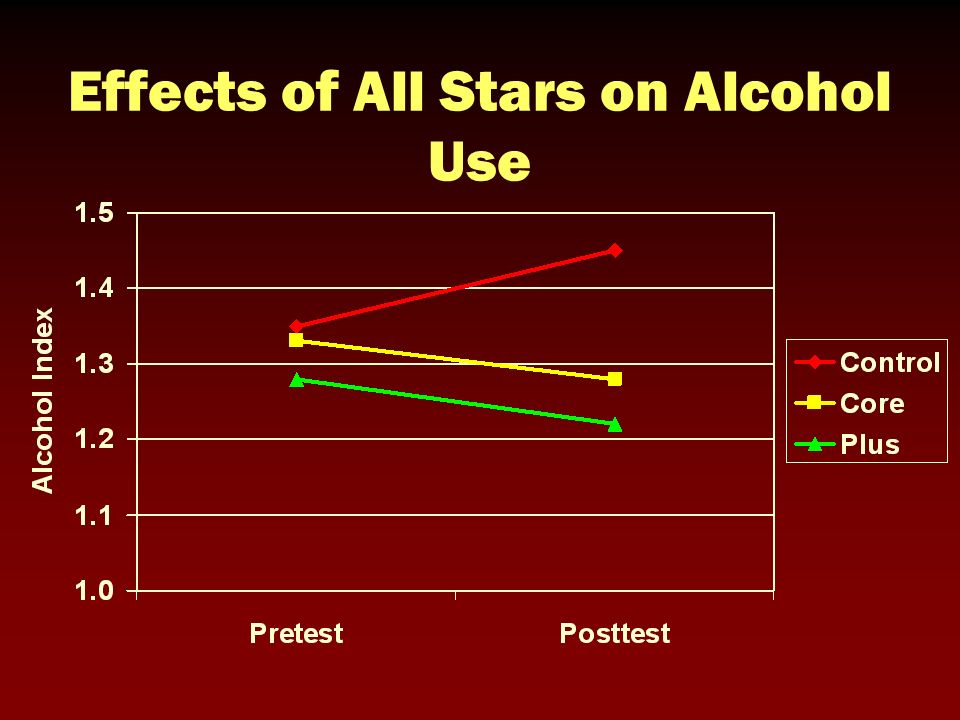 Effects of All Stars on Alcohol Use

Alcohol Index

1.5
1.4
1.3
1.2
1.1
1.0

Pretest
Posttest

Control
Core
Plus